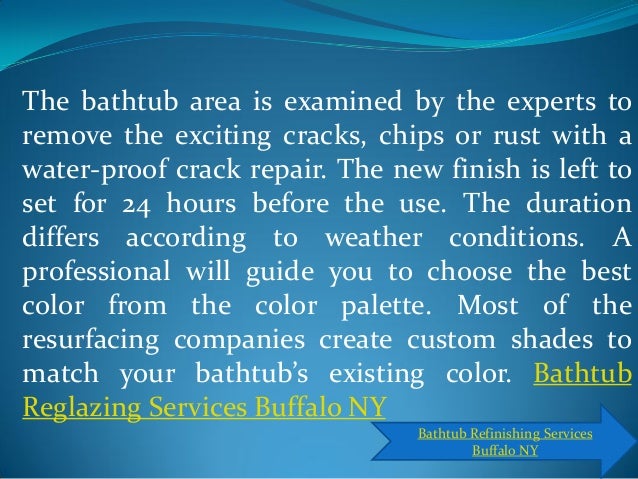 The bathtub area is examined by the experts to remove the exciting cracks, chips or rust with a water-proof crack repair. The new finish is left to set for 24 hours before the use. The duration differs according to weather conditions. A professional will guide you to choose the best color from the color palette. Most of the resurfacing companies create custom shades to match your bathtub's existing color. Bathtub Reglazing Services Buffalo NY

Bathtub Refinishing Services Buffalo NY